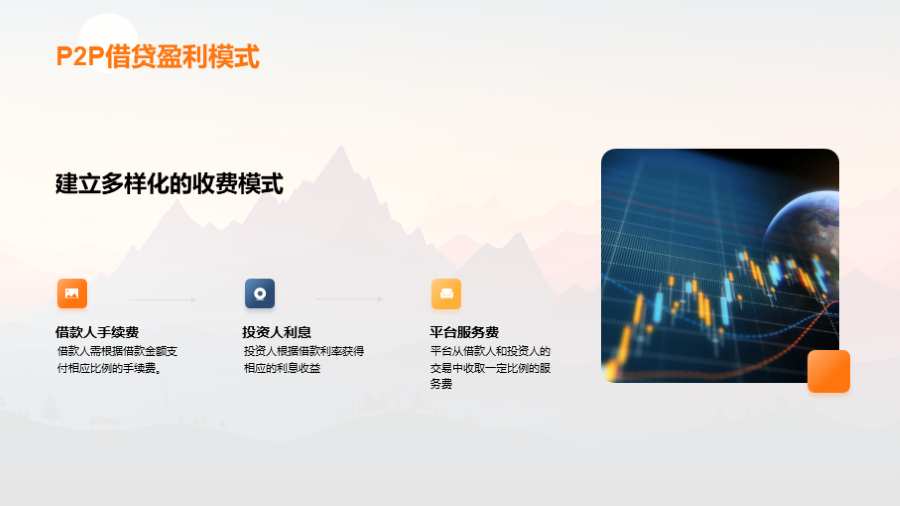 P2P借贷盈利模式

建立多样化的收费模式

借款人手续费
借款人需根据借款金额支付相应比例的手续费。

投资人利息
投资人根据借款利率获得相应的利息收益

平台服务费
平台从借款人和投资人的交易中收取一定比例的服务费